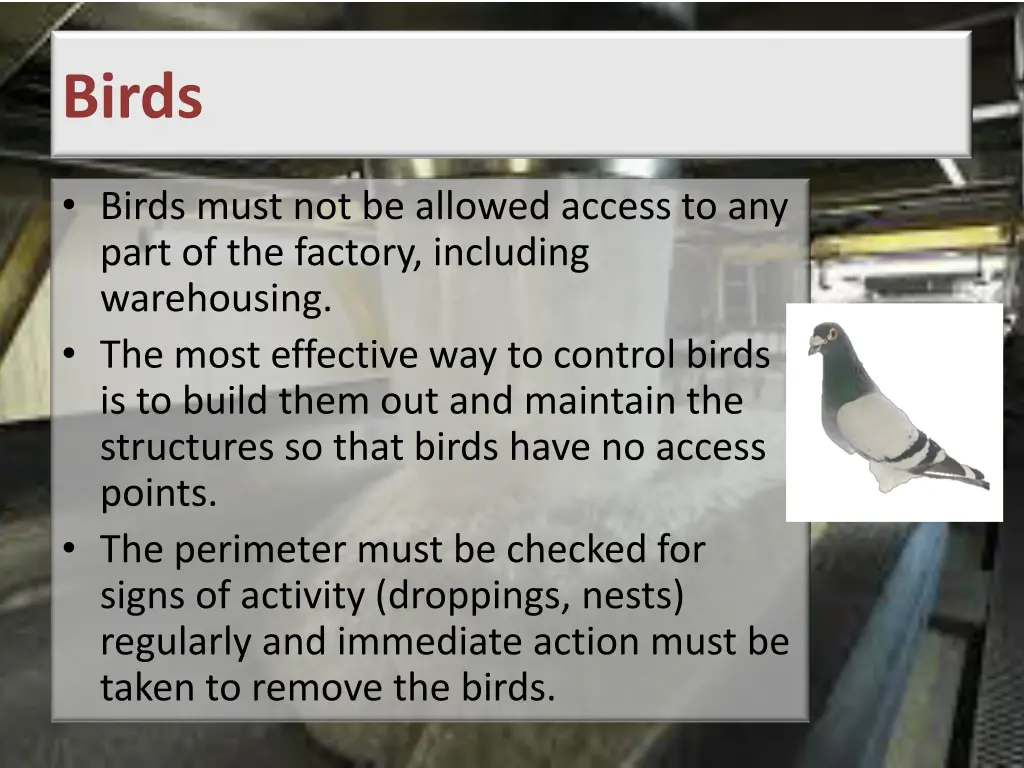 Birds

• Birds must not be allowed access to any part of the factory, including warehousing.
• The most effective way to control birds is to build them out and maintain the structures so that birds have no access points.
• The perimeter must be checked for signs of activity (droppings, nests) regularly and immediate action must be taken to remove the birds.